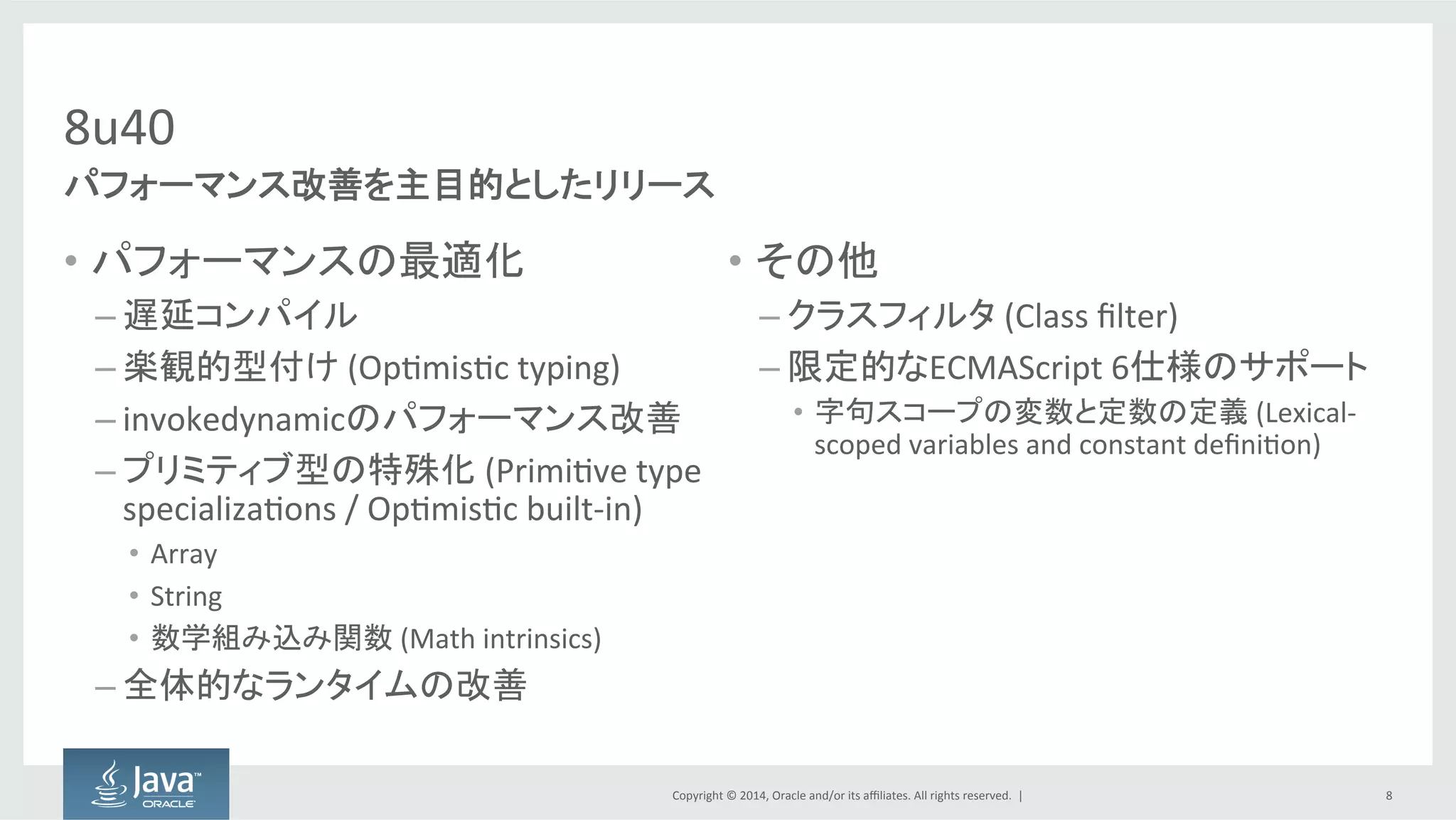 8u40
パフォーマンス改善を主目的としたリリース

• パフォーマンスの最適化
– 遅延コンパイル
– 楽観的型付け (Optimistic typing)
– invokedynamicのパフォーマンス改善
– プリミティブ型の特殊化 (Primitive type specializations / Optimistic built-in)
• Array
• String
• 数学組み込み関数 (Math intrinsics)
– 全体的なランタイムの改善

• その他
– クラスフィルタ (Class filter)
– 限定的なECMAScript 6仕様のサポート
• 字句スコープの変数と定数の定義 (Lexical-scoped variables and constant definition)

Java™ ORACLE

Copyright © 2014, Oracle and/or its affiliates. All rights reserved. |

8